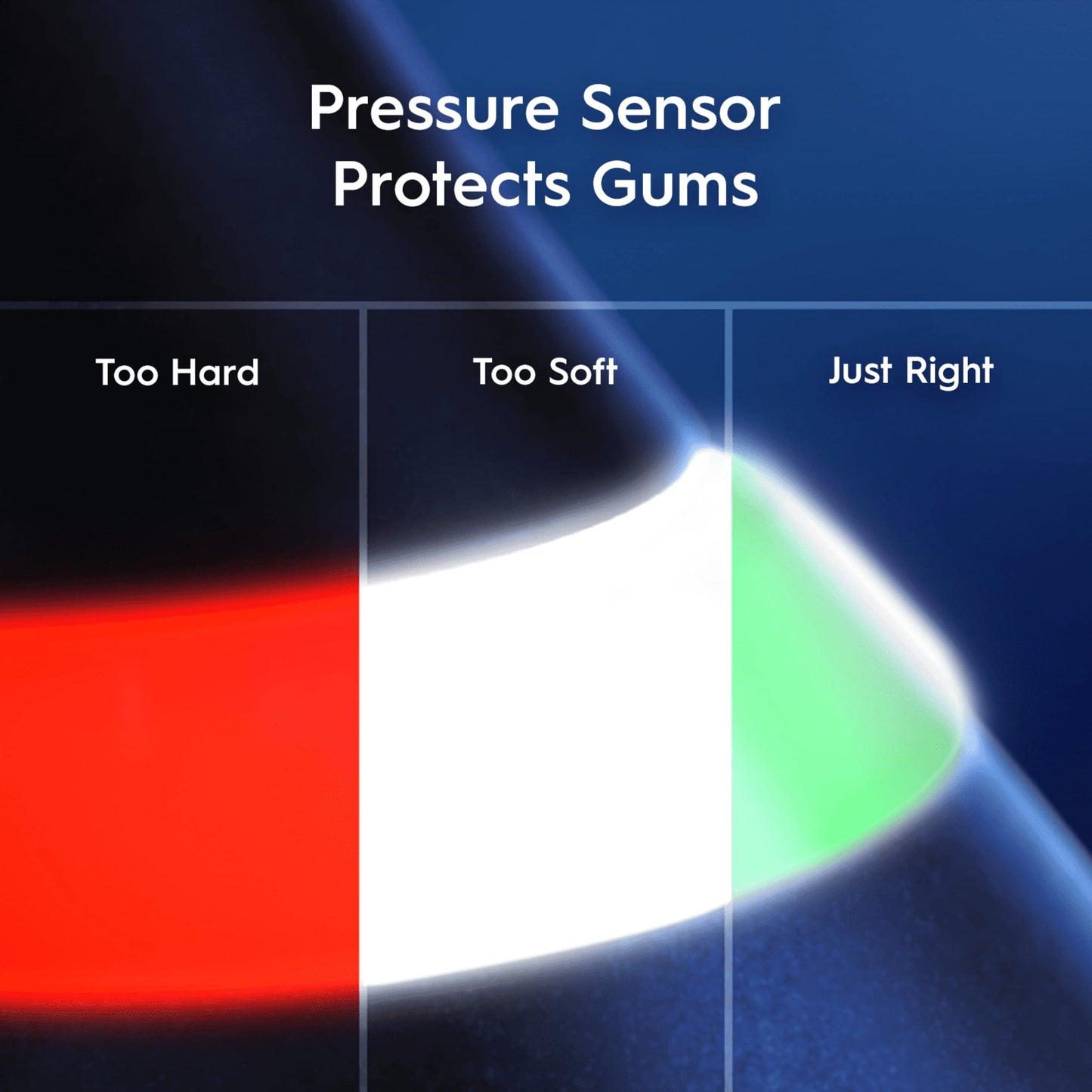 Pressure Sensor Protects Gums

Too Hard

Too Soft

Just Right